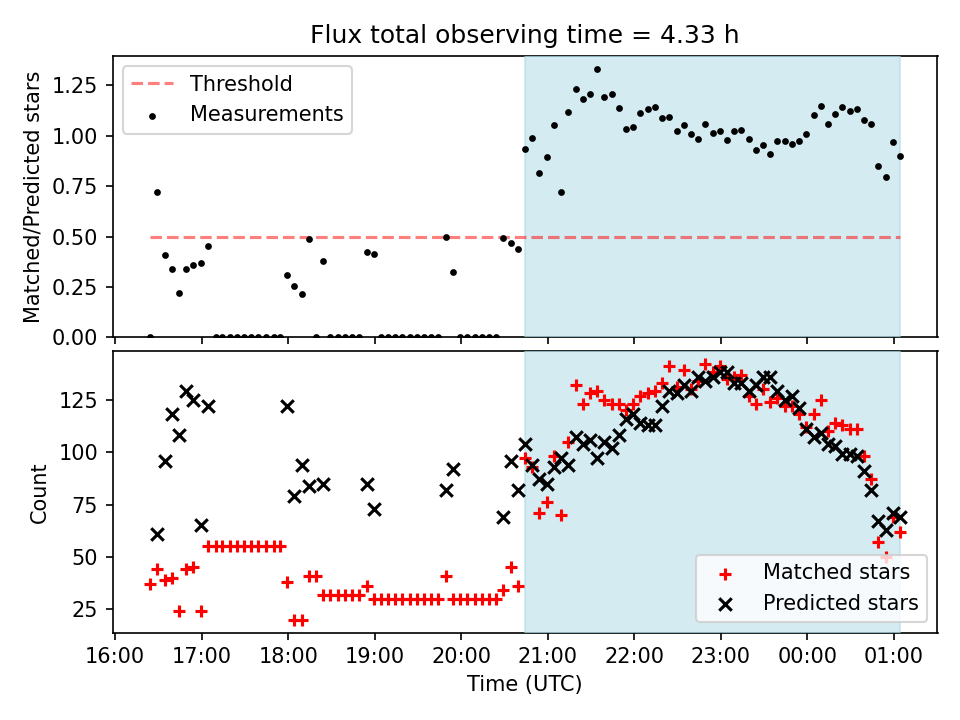 Flux total observing time = 4.33 h

Threshold
Measurements

Matched/Predicted stars

1.25
1.00
0.75
0.50
0.25
0.00

Count

125
100
75
50
25

Matched stars
Predicted stars

16:00
17:00
18:00
19:00
20:00
21:00
22:00
23:00
00:00
01:00

Time (UTC)